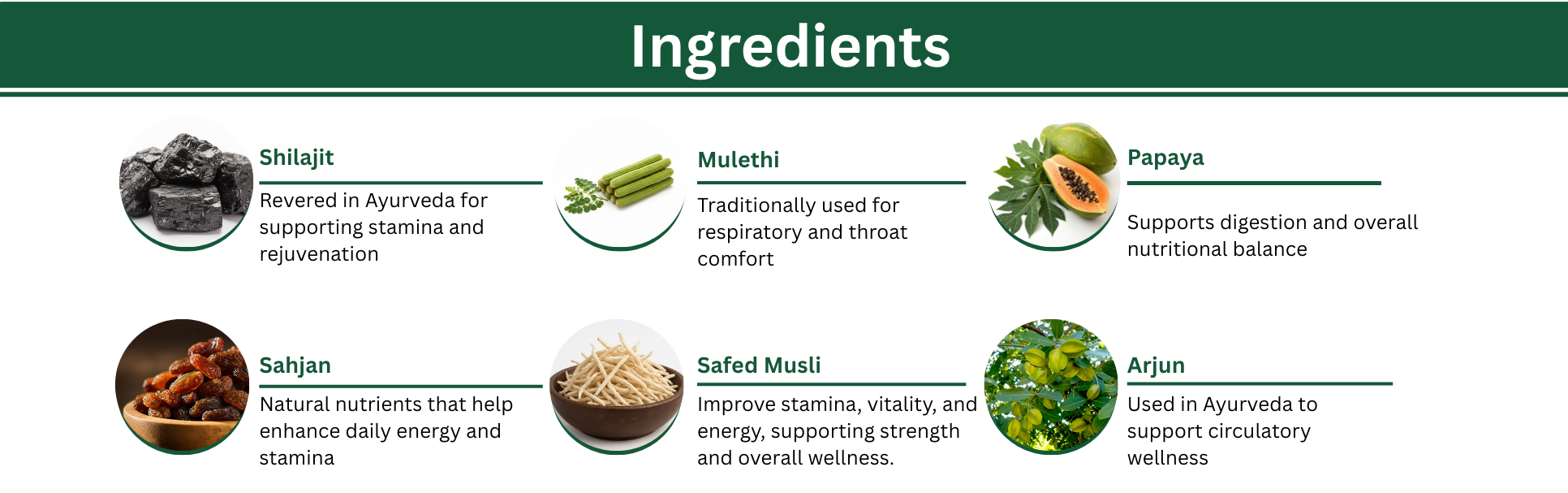 Ingredients

Shilajit

Revered in Ayurveda for supporting stamina and rejuvenation

Mulethi

Traditionally used for respiratory and throat comfort

Papaya

Supports digestion and overall nutritional balance

Sahjan

Natural nutrients that help enhance daily energy and stamina

Safed Musli

Improve stamina, vitality, and energy, supporting strength and overall wellness.

Arjun

Used in Ayurveda to support circulatory wellness